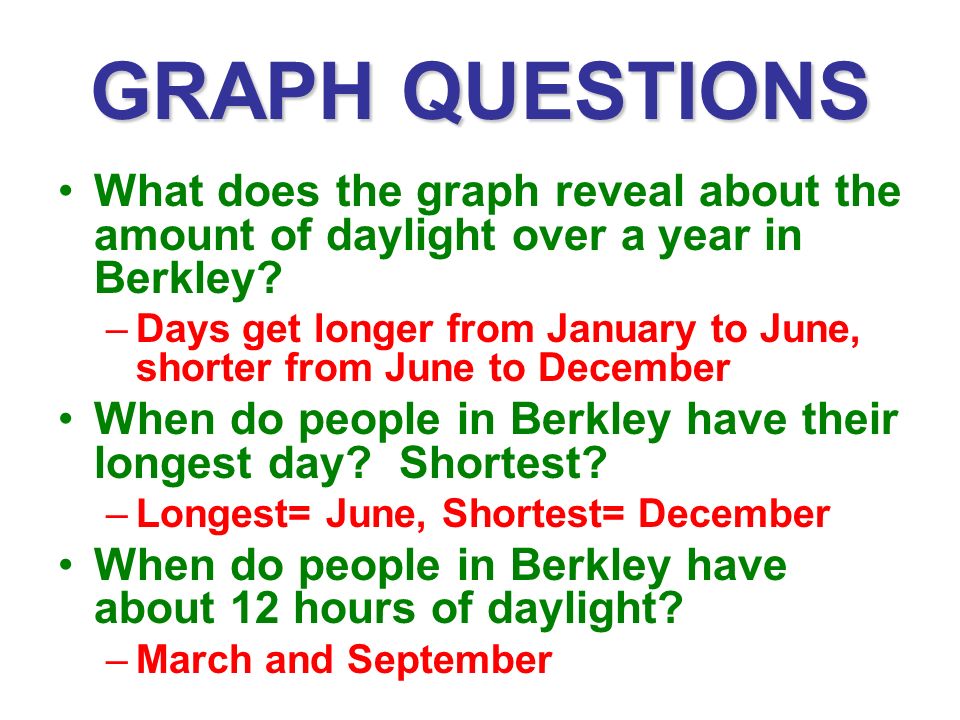 GRAPH QUESTIONS

• What does the graph reveal about the amount of daylight over a year in Berkley?

– Days get longer from January to June, shorter from June to December

• When do people in Berkley have their longest day? Shortest?

– Longest= June, Shortest= December

• When do people in Berkley have about 12 hours of daylight?

– March and September